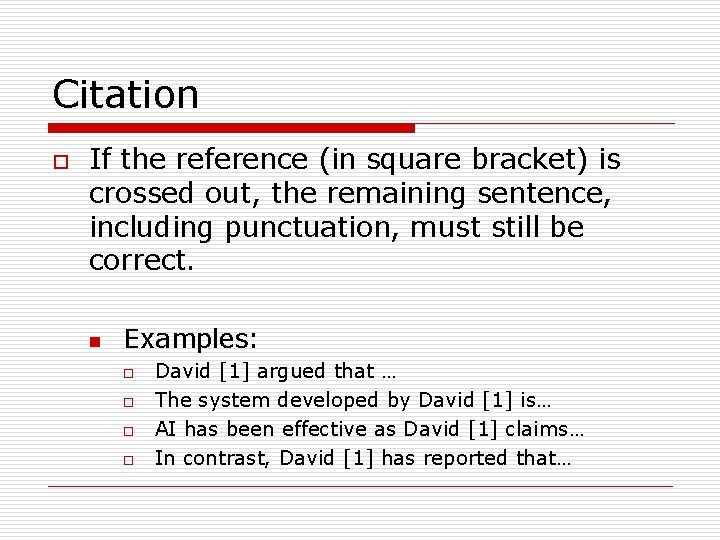 Citation

If the reference (in square bracket) is crossed out, the remaining sentence, including punctuation, must still be correct.

Examples:

David [1] argued that …

The system developed by David [1] is…

AI has been effective as David [1] claims…

In contrast, David [1] has reported that…